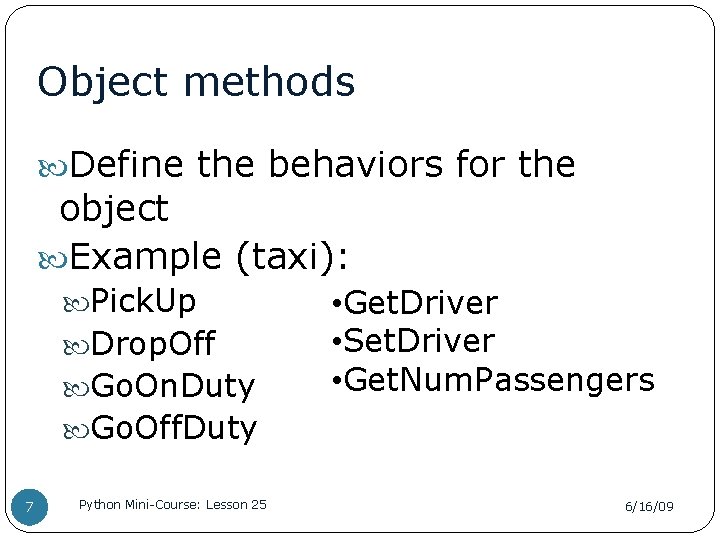 Object methods

Define the behaviors for the object

Example (taxi):

PickUp

DropOff

GoOnDuty

GoOffDuty

•GetDriver
•SetDriver
•GetNumPassengers

7

Python Mini-Course: Lesson 25

6/16/09